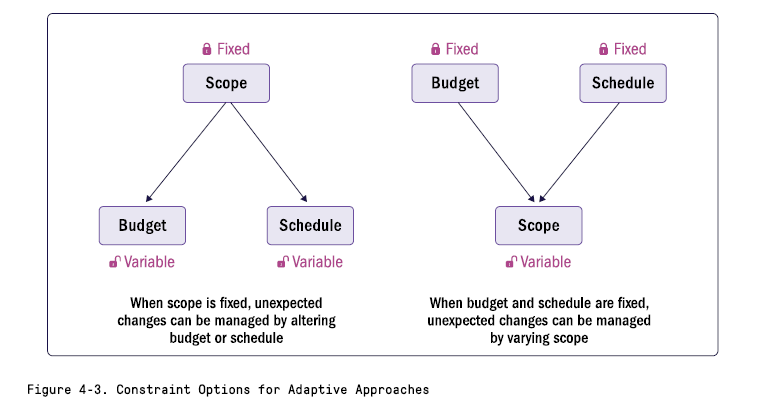 Fixed
Scope

Budget
Variable

Schedule
Variable

When scope is fixed, unexpected changes can be managed by altering budget or schedule

Fixed
Budget

Fixed
Schedule

Scope
Variable

When budget and schedule are fixed, unexpected changes can be managed by varying scope

Figure 4-3. Constraint Options for Adaptive Approaches